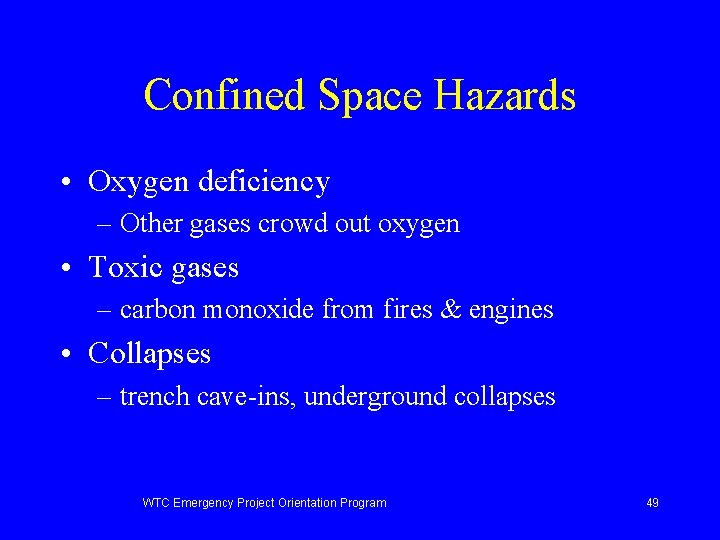 Confined Space Hazards

• Oxygen deficiency
– Other gases crowd out oxygen
• Toxic gases
– carbon monoxide from fires & engines
• Collapses
– trench cave-ins, underground collapses

WTC Emergency Project Orientation Program

49